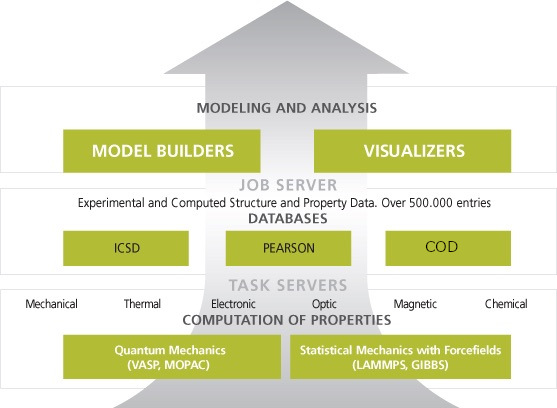 MODELING AND ANALYSIS

MODEL BUILDERS

VISUALIZERS

JOB SERVER

Experimental and Computed Structure and Property Data. Over 500.000 entries

DATABASES

ICSD

PEARSON

COD

TASK SERVERS

Mechanical Thermal Electronic Optic Magnetic Chemical

COMPUTATION OF PROPERTIES

Quantum Mechanics (VASP, MOPAC)

Statistical Mechanics with Forcefields (LAMMPS, GIBBS)